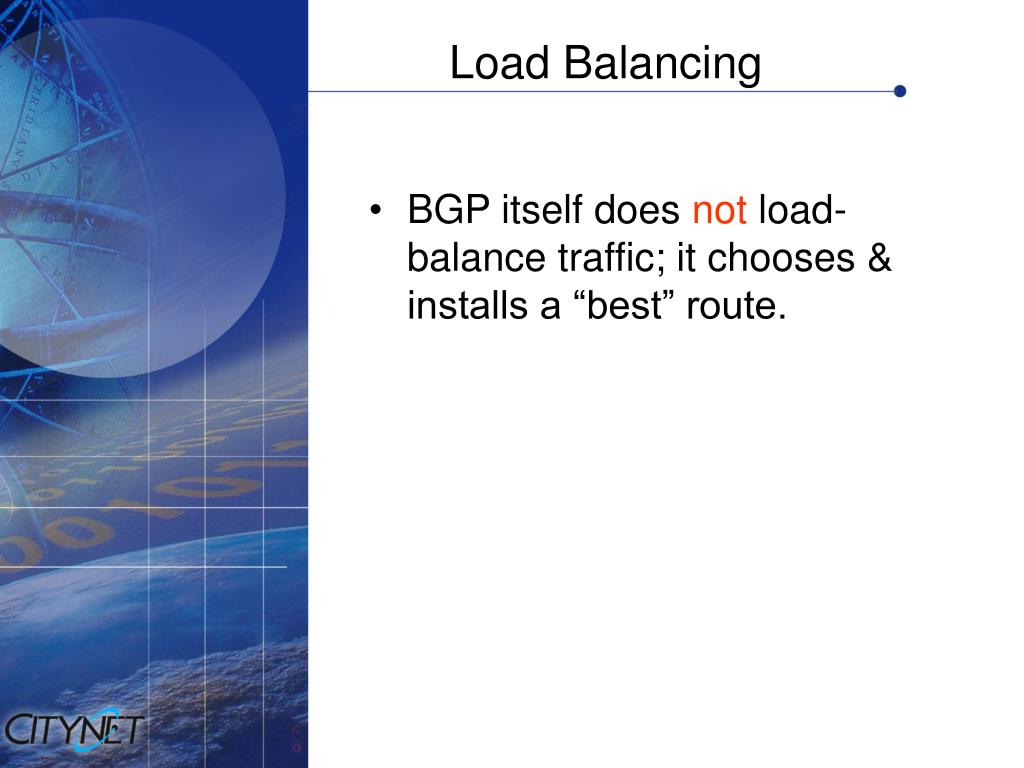 Load Balancing

• BGP itself does not load-balance traffic; it chooses & installs a “best” route.

CITYNET